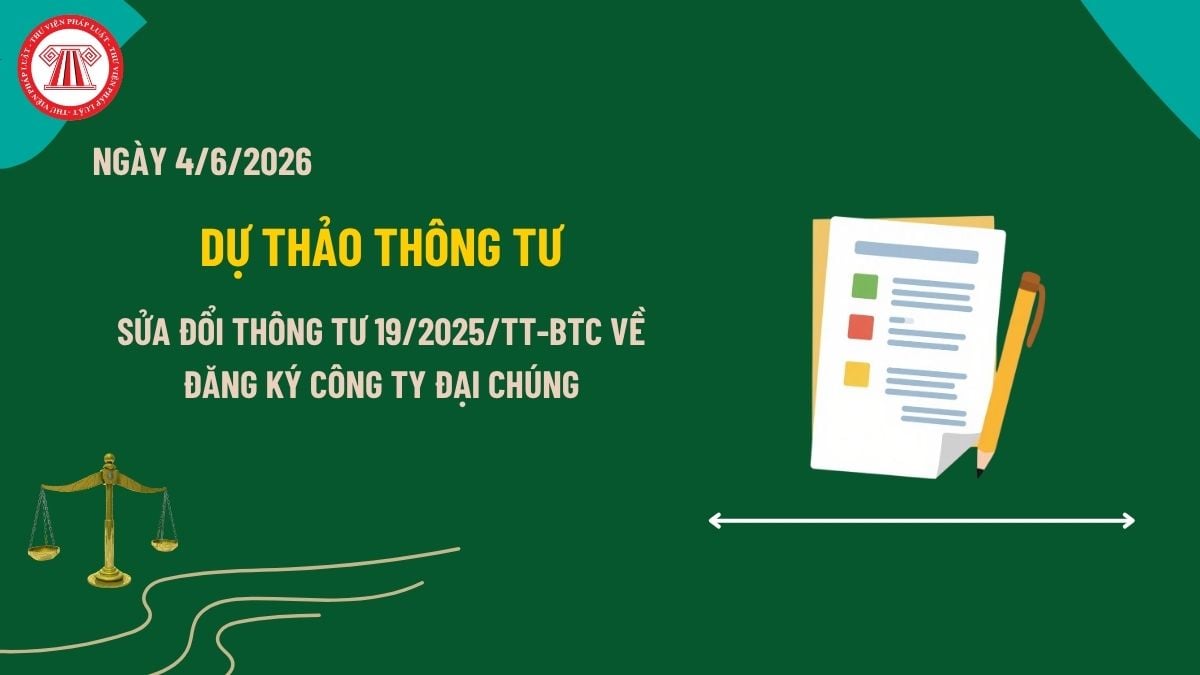 THƯ VIỆN PHÁP LUẬT · THƯ VIỆN PHÁP LUẬT · THƯ VIỆN PHÁP LUẬT

NGÀY 4/6/2026

DỰ THẢO THÔNG TƯ

SỬA ĐỔI THÔNG TƯ 19/2025/TT-BTC VỀ ĐĂNG KÝ CÔNG TY ĐẠI CHÚNG